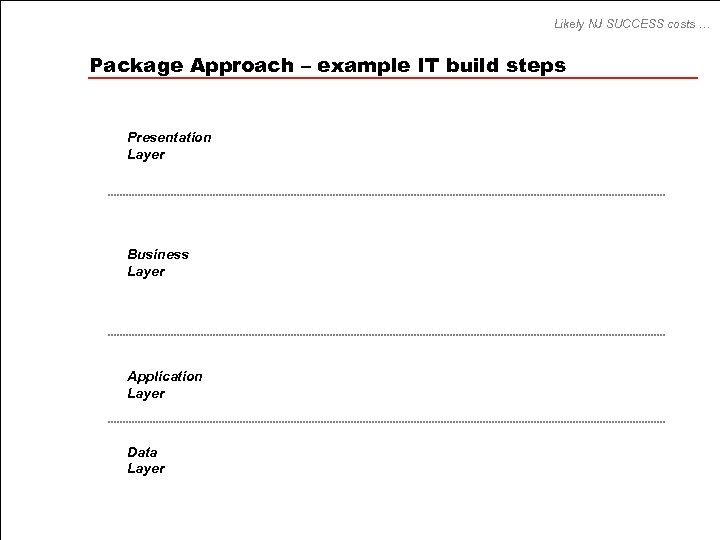 Likely NJ SUCCESS costs …

Package Approach – example IT build steps

Presentation Layer

Business Layer

Application Layer

Data Layer